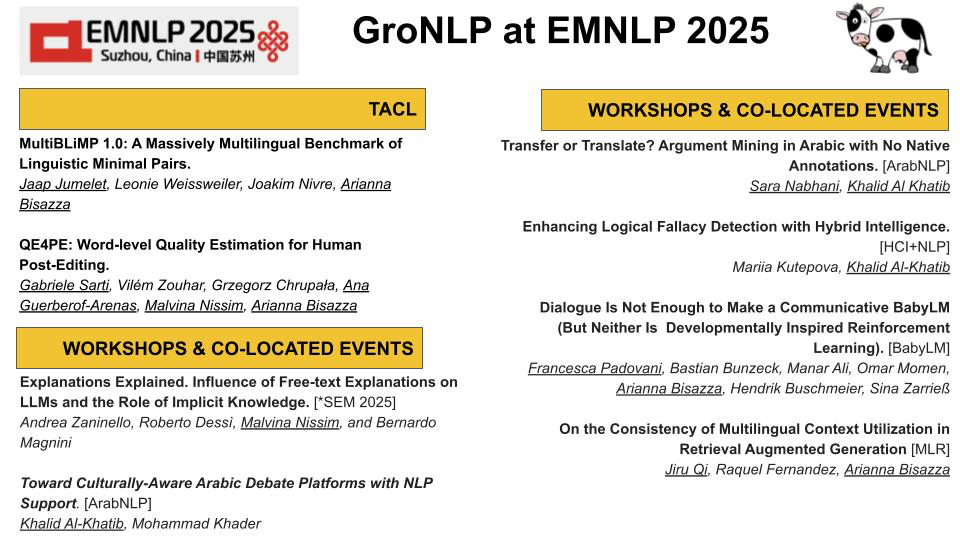 EMNLP 2025
Suzhou, China | 中国苏州

GroNLP at EMNLP 2025

TACL

MultiBLiMP 1.0: A Massively Multilingual Benchmark of Linguistic Minimal Pairs.
Jaap Jumelet, Leonie Weissweiler, Joakim Nivre, Arianna Bisazza

QE4PE: Word-level Quality Estimation for Human Post-Editing.
Gabriele Sarti, Vilém Zouhar, Grzegorz Chrupała, Ana Guerberof-Arenas, Malvina Nissim, Arianna Bisazza

WORKSHOPS & CO-LOCATED EVENTS

Explanations Explained. Influence of Free-text Explanations on LLMs and the Role of Implicit Knowledge. [*SEM 2025]
Andrea Zaninello, Roberto Dessi, Malvina Nissim, and Bernardo Magnini

Toward Culturally-Aware Arabic Debate Platforms with NLP Support. [ArabNLP]
Khalid Al-Khatib, Mohammad Khader

WORKSHOPS & CO-LOCATED EVENTS

Transfer or Translate? Argument Mining in Arabic with No Native Annotations. [ArabNLP]
Sara Nabhani, Khalid Al Khatib

Enhancing Logical Fallacy Detection with Hybrid Intelligence. [HCI+NLP]
Mariia Kutepova, Khalid Al-Khatib

Dialogue Is Not Enough to Make a Communicative BabyLM (But Neither Is Developmentally Inspired Reinforcement Learning). [BabyLM]
Francesca Padovani, Bastian Bunzeck, Manar Ali, Omar Momen, Arianna Bisazza, Hendrik Buschmeier, Sina Zarrieß

On the Consistency of Multilingual Context Utilization in Retrieval Augmented Generation [MLR]
Jiru Qi, Raquel Fernandez, Arianna Bisazza